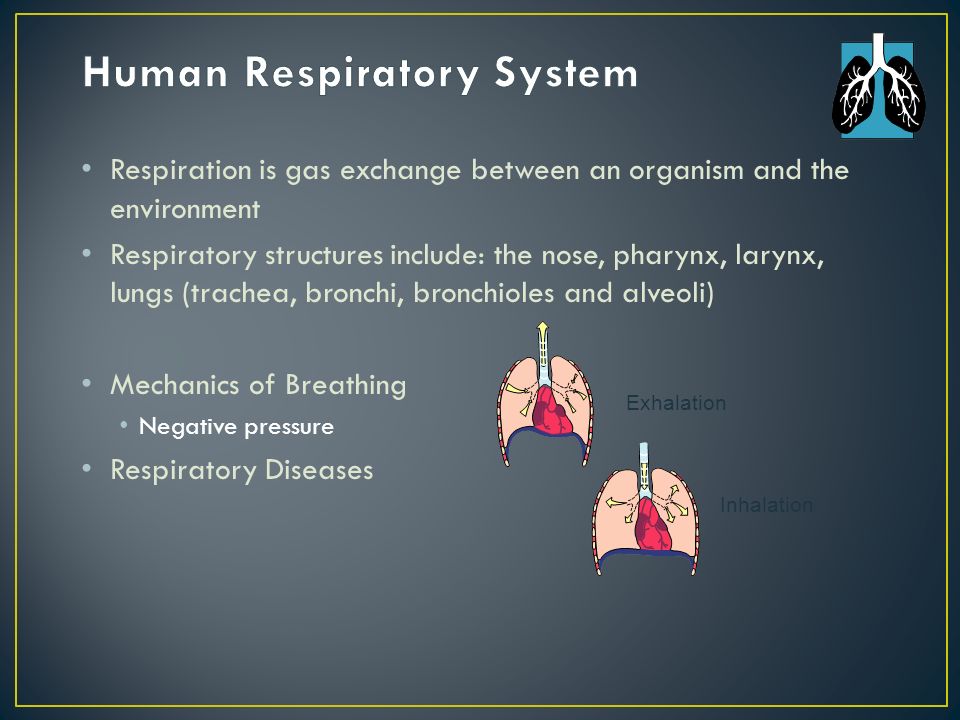 Human Respiratory System

• Respiration is gas exchange between an organism and the environment
• Respiratory structures include: the nose, pharynx, larynx, lungs (trachea, bronchi, bronchioles and alveoli)

• Mechanics of Breathing
  • Negative pressure
• Respiratory Diseases

Exhalation

Inhalation